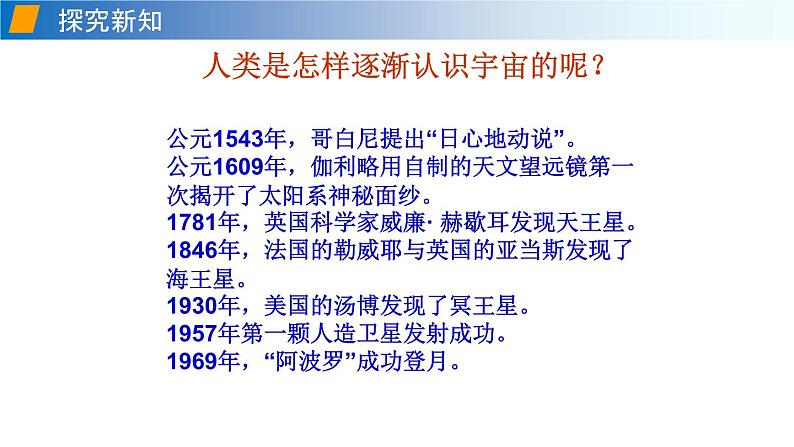 探究新知

人类是怎样逐渐认识宇宙的呢？

公元1543年，哥白尼提出“日心地动说”。
公元1609年，伽利略用自制的天文望远镜第一次揭开了太阳系神秘面纱。
1781年，英国科学家威廉· 赫歇耳发现天王星。
1846年，法国的勒威耶与英国的亚当斯发现了海王星。
1930年，美国的汤博发现了冥王星。
1957年第一颗人造卫星发射成功。
1969年，“阿波罗”成功登月。